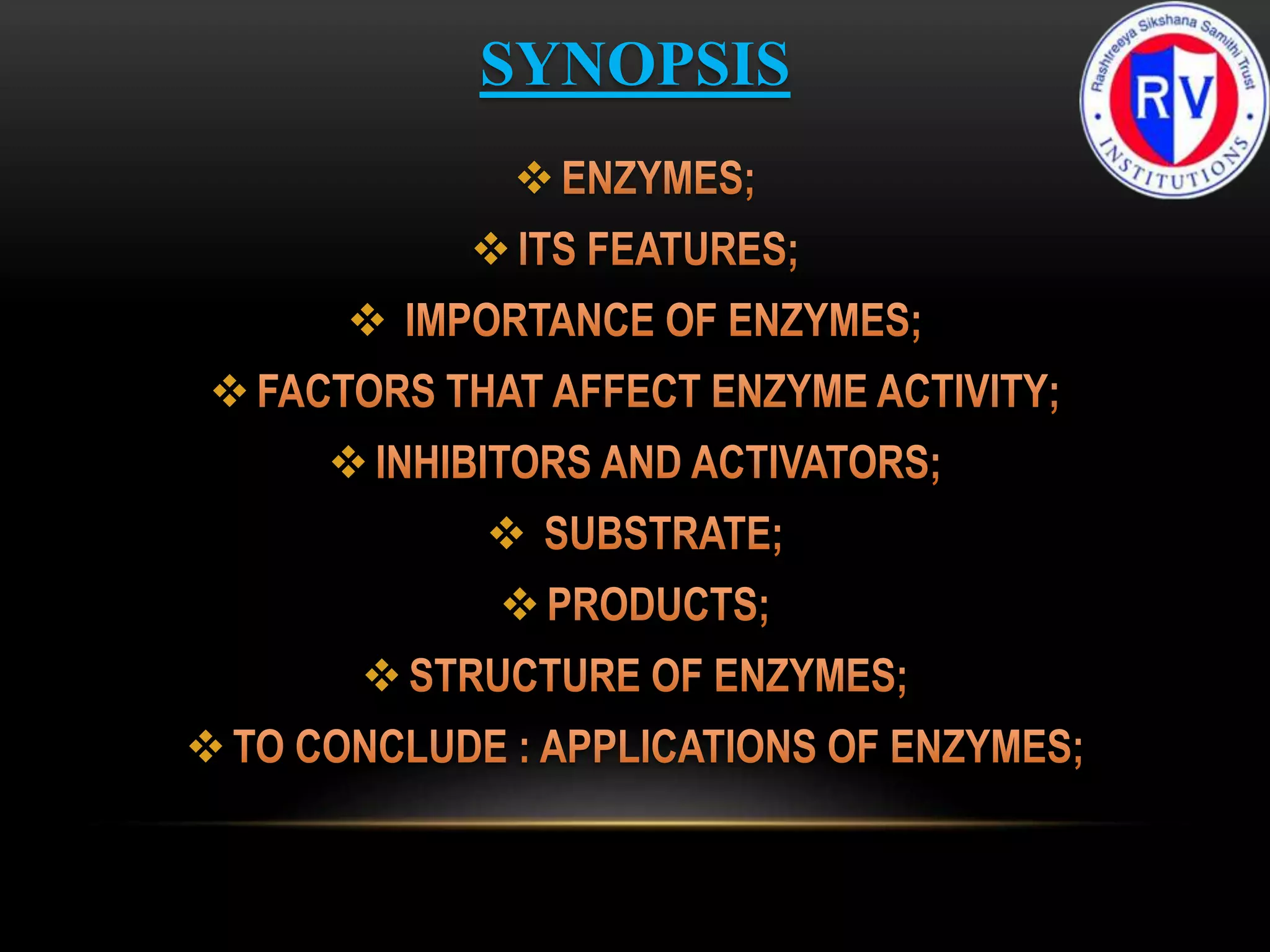 SYNOPSIS

Rashtreeya Sikshana Samithi Trust
RV
INSTITUTIONS

❖ ENZYMES;

❖ ITS FEATURES;

❖ IMPORTANCE OF ENZYMES;

❖ FACTORS THAT AFFECT ENZYME ACTIVITY;

❖ INHIBITORS AND ACTIVATORS;

❖ SUBSTRATE;

❖ PRODUCTS;

❖ STRUCTURE OF ENZYMES;

❖ TO CONCLUDE : APPLICATIONS OF ENZYMES;